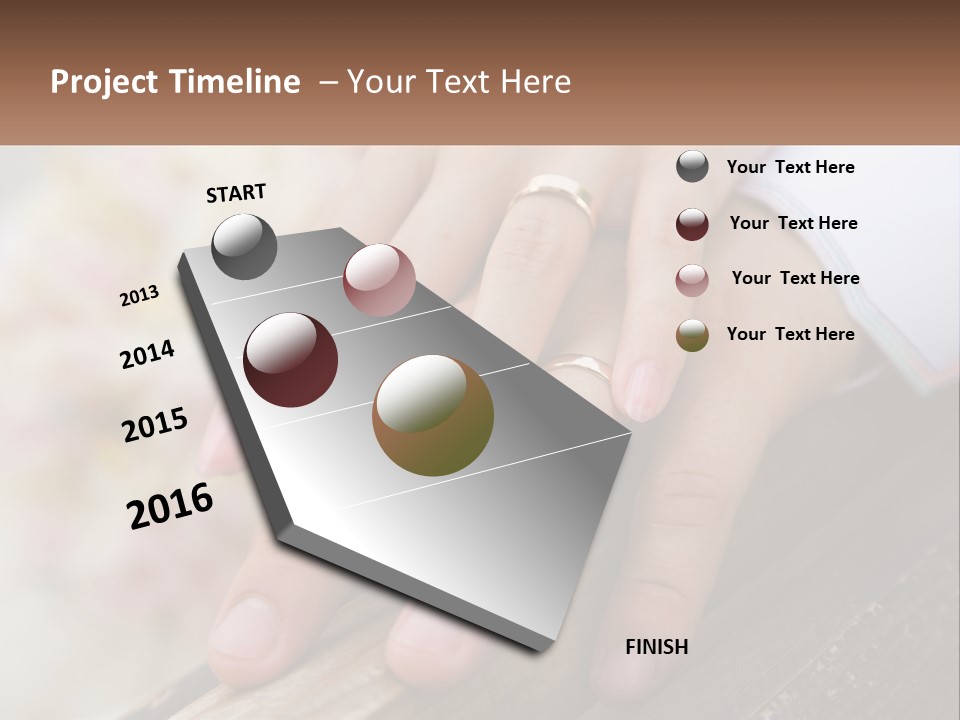 Project Timeline – Your Text Here

START

2013

2014

2015

2016

FINISH

Your Text Here

Your Text Here

Your Text Here

Your Text Here